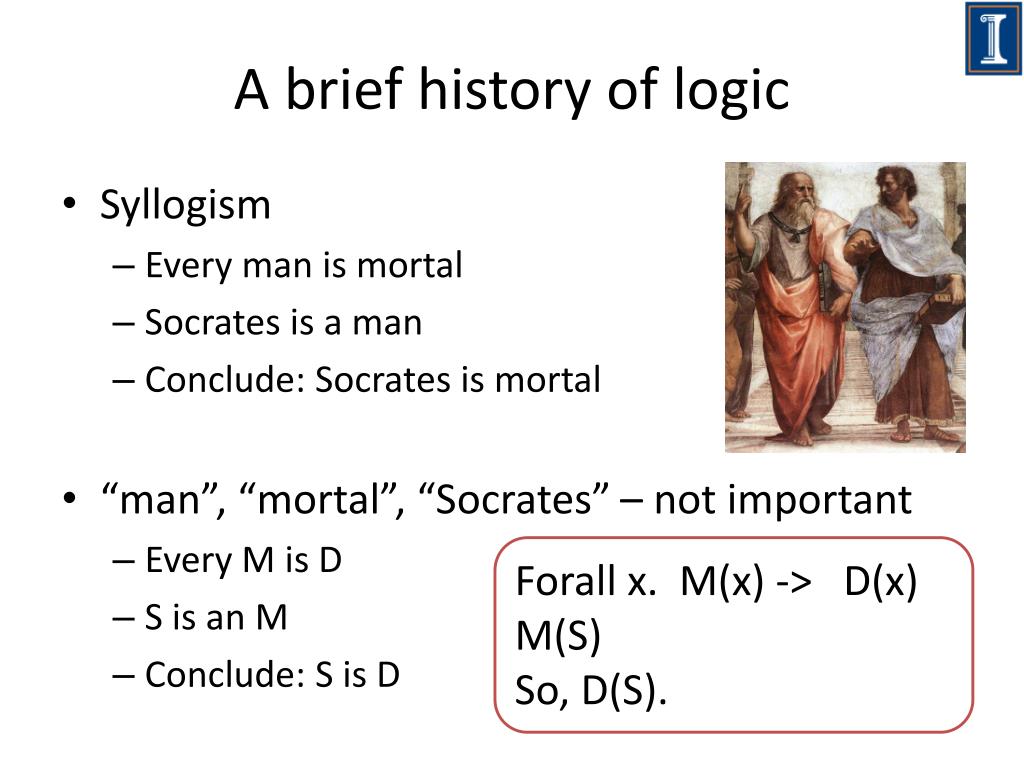 A brief history of logic

• Syllogism
– Every man is mortal
– Socrates is a man
– Conclude: Socrates is mortal

• “man”, “mortal”, “Socrates” – not important
– Every M is D
– S is an M
– Conclude: S is D

Forall x. M(x) -> D(x)
M(S)
So, D(S).